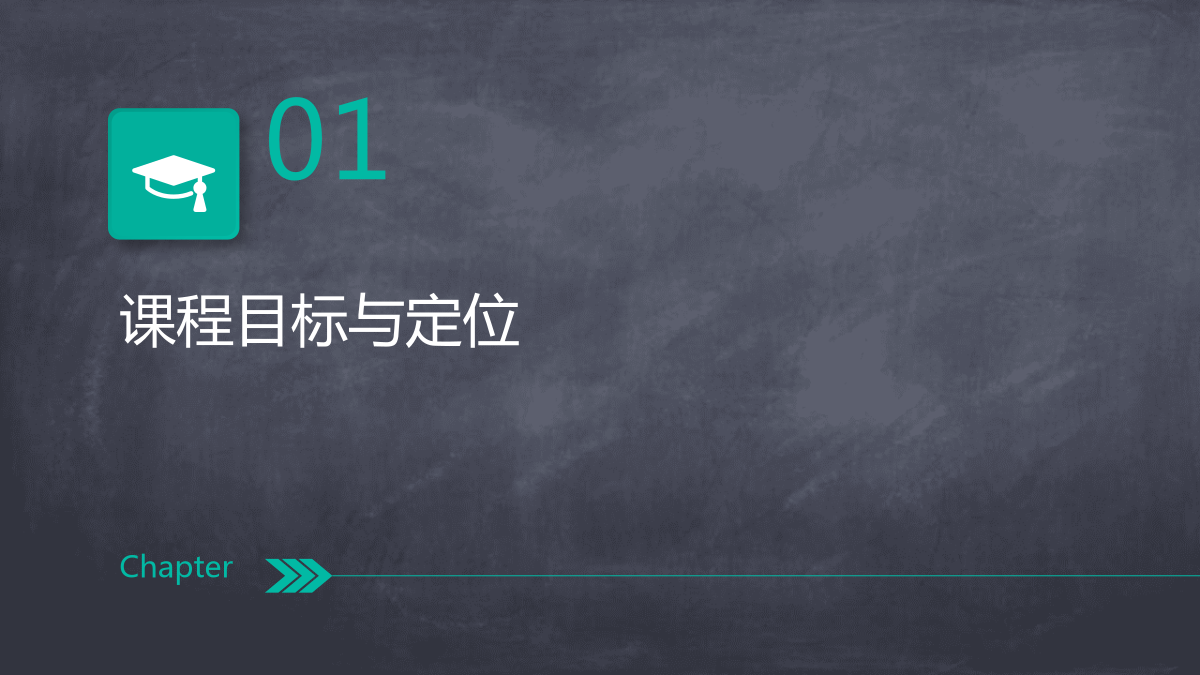 01

课程目标与定位

Chapter